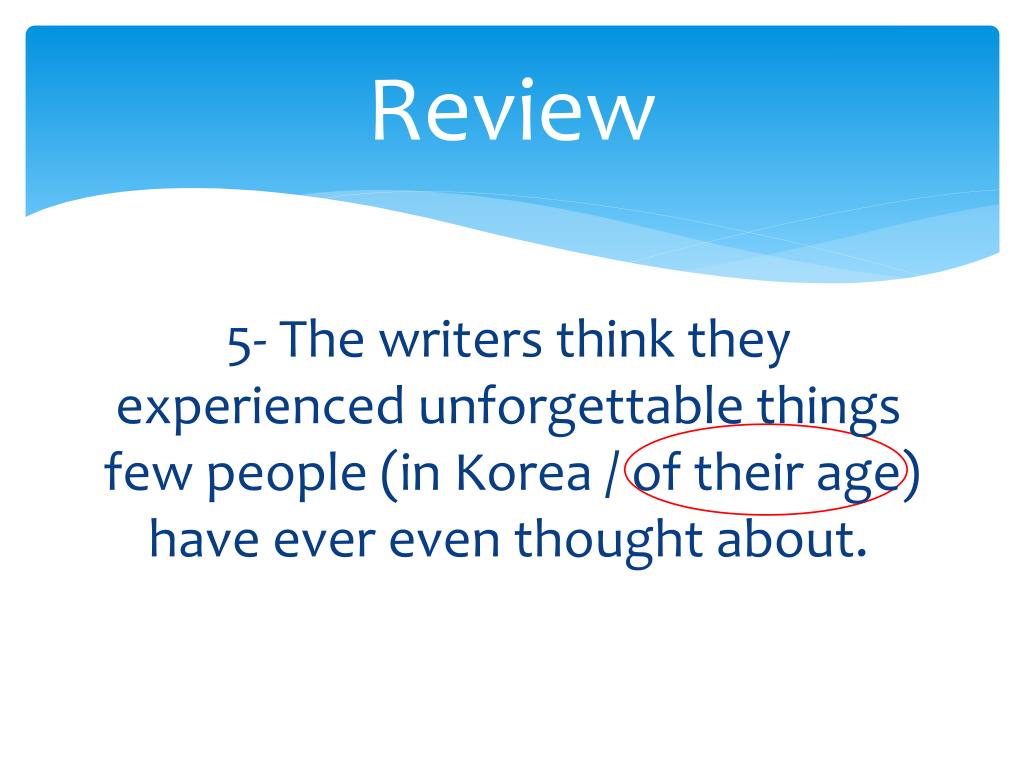 Review

5- The writers think they experienced unforgettable things few people (in Korea / of their age) have ever even thought about.